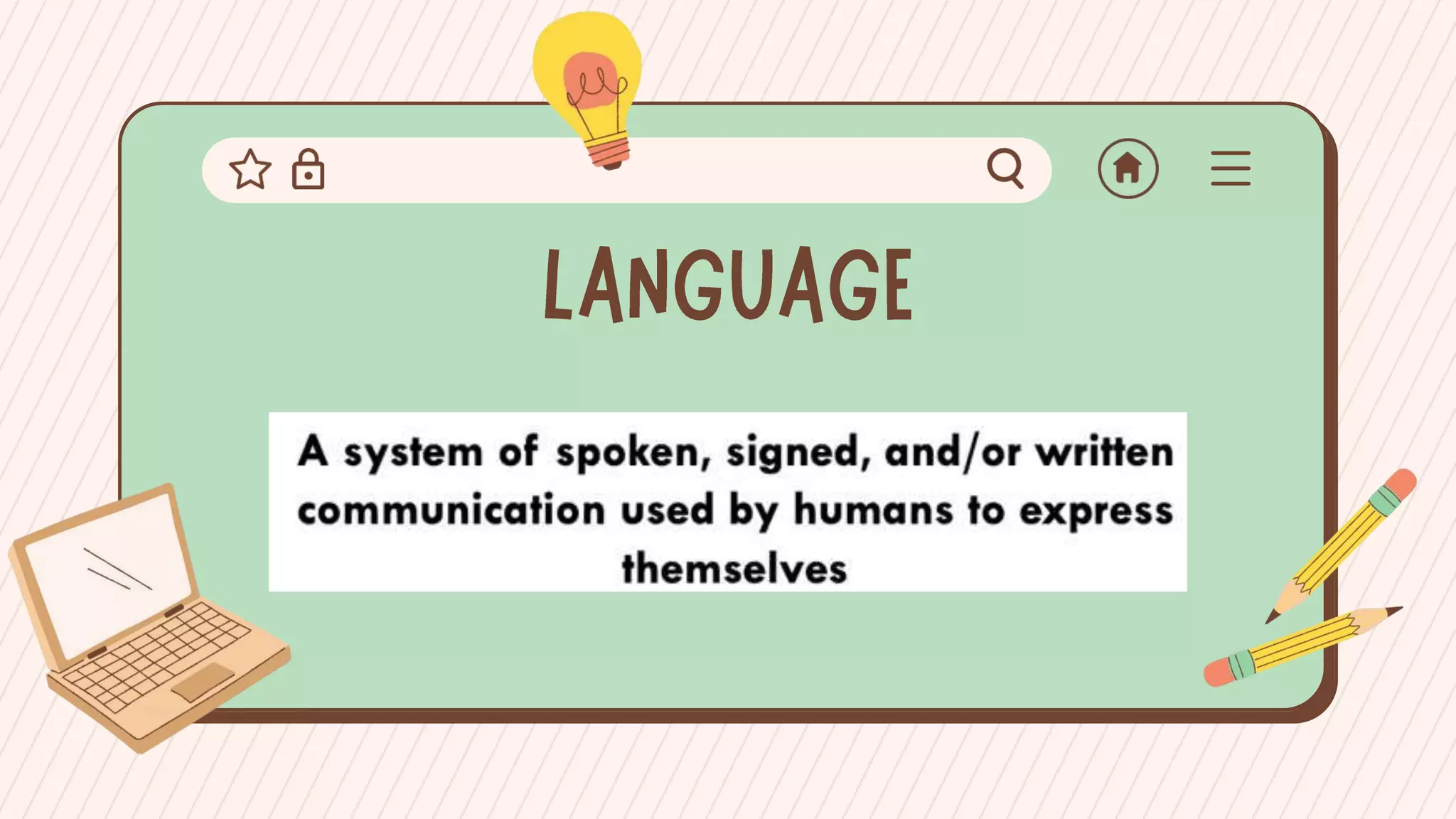 LANGUAGE

A system of spoken, signed, and/or written communication used by humans to express themselves